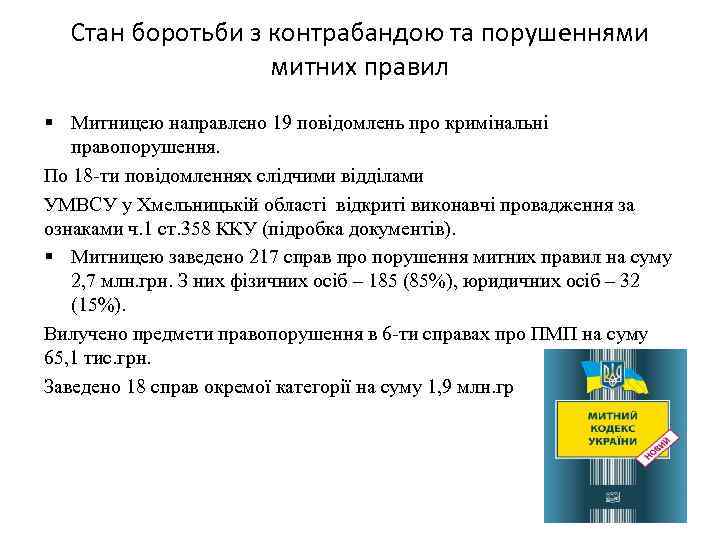 Стан боротьби з контрабандою та порушеннями митних правил

▪ Митницею направлено 19 повідомлень про кримінальні правопорушення.

По 18-ти повідомленнях слідчими відділами

УМВСУ у Хмельницькій області відкриті виконавчі провадження за ознаками ч.1 ст.358 ККУ (підробка документів).

▪ Митницею заведено 217 справ про порушення митних правил на суму 2,7 млн.грн. З них фізичних осіб – 185 (85%), юридичних осіб – 32 (15%).

Вилучено предмети правопорушення в 6-ти справах про ПМП на суму 65,1 тис.грн.

Заведено 18 справ окремої категорії на суму 1,9 млн.гр

МИТНИЙ КОДЕКС УКРАЇНИ

НОВИЙ